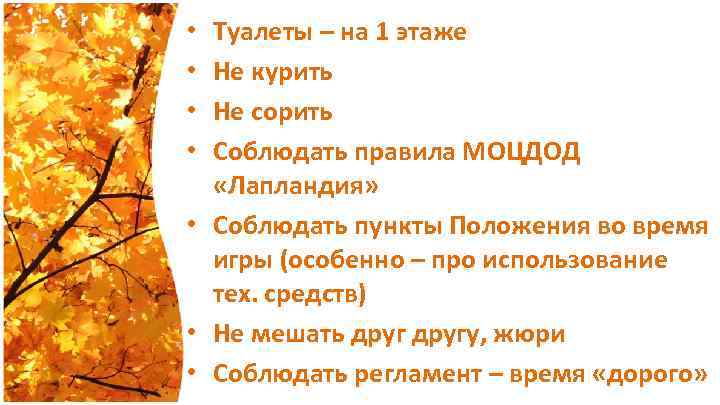 • Туалеты – на 1 этаже
• Не курить
• Не сорить
• Соблюдать правила МОЦДОД «Лапландия»
• Соблюдать пункты Положения во время игры (особенно – про использование тех. средств)
• Не мешать друг другу, жюри
• Соблюдать регламент – время «дорого»